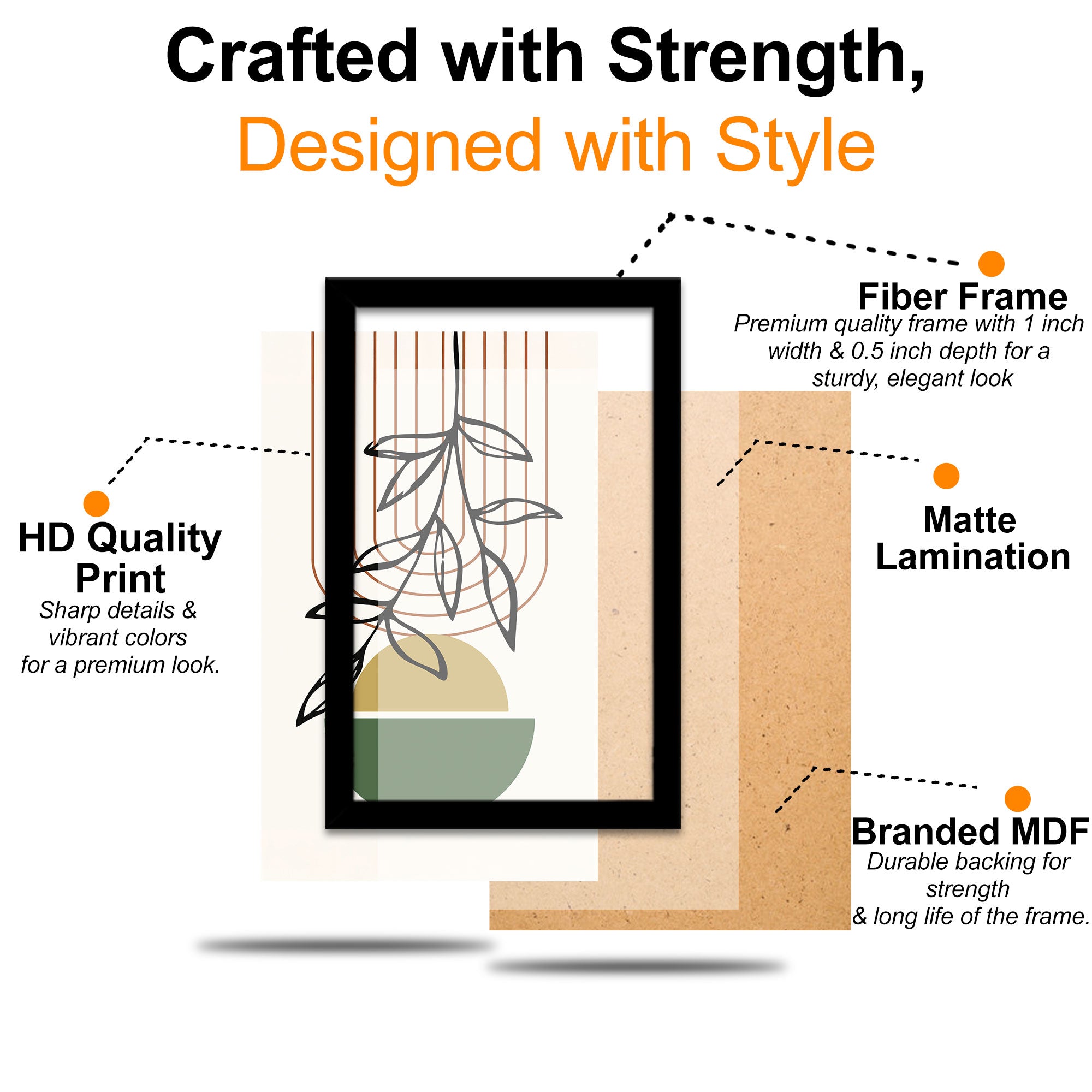 Crafted with Strength,
Designed with Style

Fiber Frame
Premium quality frame with 1 inch width & 0.5 inch depth for a sturdy, elegant look

HD Quality Print
Sharp details & vibrant colors for a premium look.

Matte Lamination

Branded MDF
Durable backing for strength & long life of the frame.